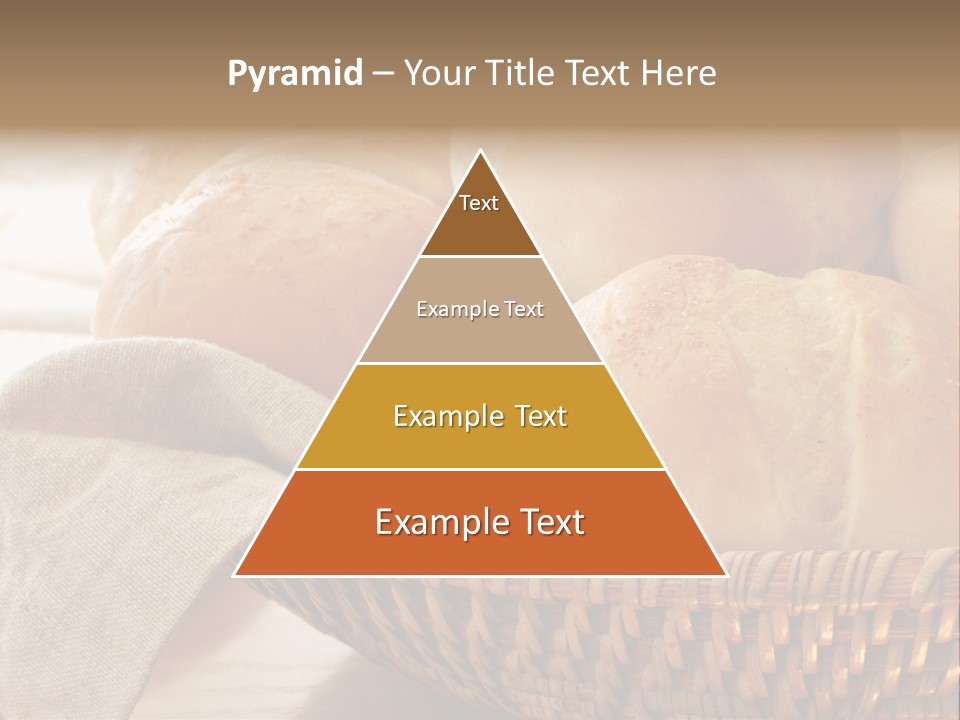 Pyramid – Your Title Text Here

Text

Example Text

Example Text

Example Text